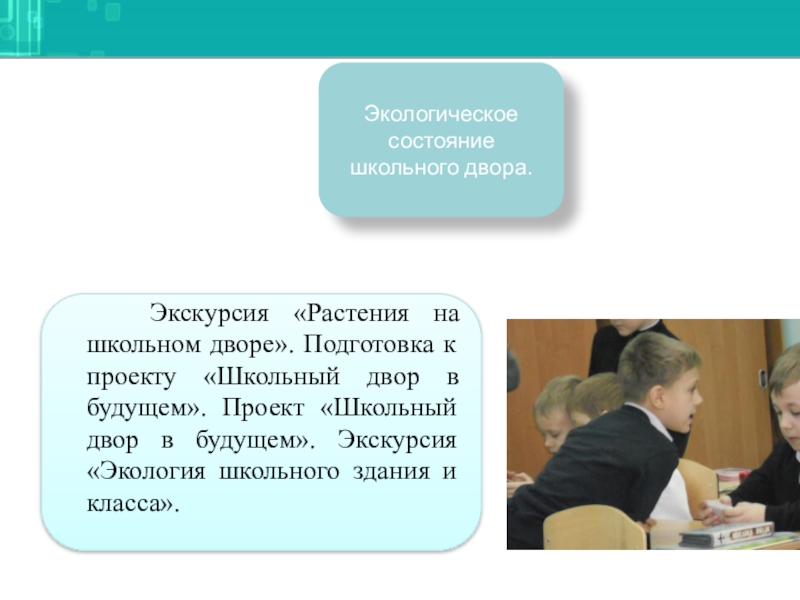 Экологическое состояние школьного двора.

Экскурсия «Растения на школьном дворе». Подготовка к проекту «Школьный двор в будущем». Проект «Школьный двор в будущем». Экскурсия «Экология школьного здания и класса».